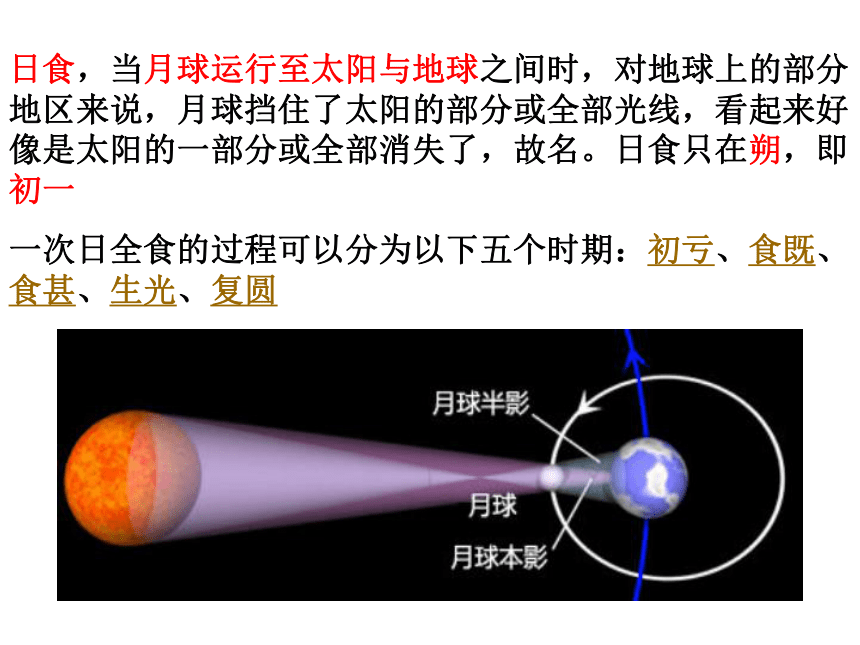 日食，当月球运行至太阳与地球之间时，对地球上的部分地区来说，月球挡住了太阳的部分或全部光线，看起来好像是太阳的一部分或全部消失了，故名。日食只在朔，即初一

一次日全食的过程可以分为以下五个时期：初亏、食既、食甚、生光、复圆

月球半影
月球
月球本影